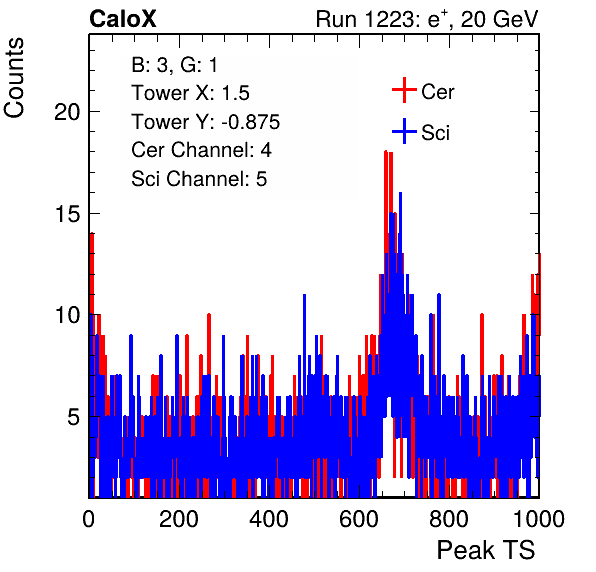 CaloX

Run 1223: $e^{+}$, 20 GeV

Counts

B: 3, G: 1
Tower X: 1.5
Tower Y: -0.875
Cer Channel: 4
Sci Channel: 5

Cer
Sci

20
15
10
5

0
200
400
600
800
1000

Peak TS